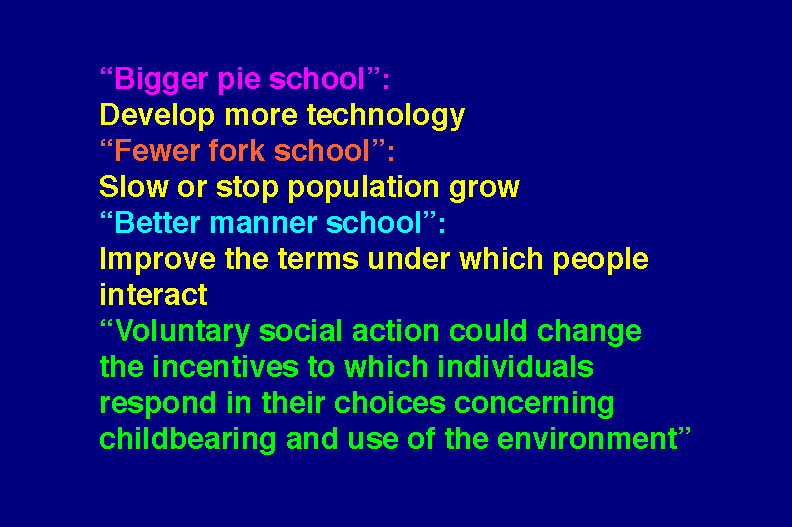 “Bigger pie school”:
Develop more technology
“Fewer fork school”:
Slow or stop population grow
“Better manner school”:
Improve the terms under which people interact
“Voluntary social action could change the incentives to which individuals respond in their choices concerning childbearing and use of the environment”